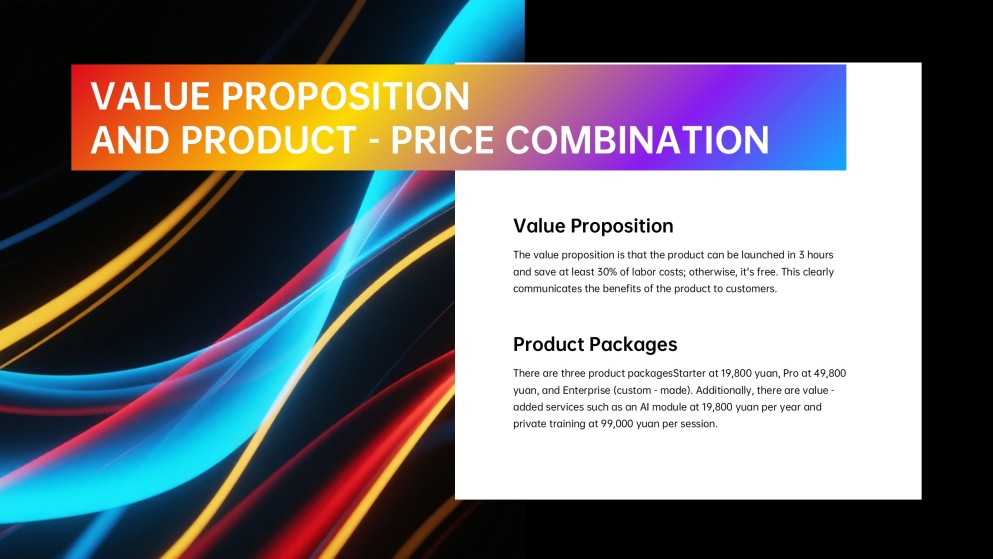 VALUE PROPOSITION
AND PRODUCT - PRICE COMBINATION

Value Proposition

The value proposition is that the product can be launched in 3 hours and save at least 30% of labor costs; otherwise, it's free. This clearly communicates the benefits of the product to customers.

Product Packages

There are three product packagesStarter at 19,800 yuan, Pro at 49,800 yuan, and Enterprise (custom - made). Additionally, there are value - added services such as an AI module at 19,800 yuan per year and private training at 99,000 yuan per session.